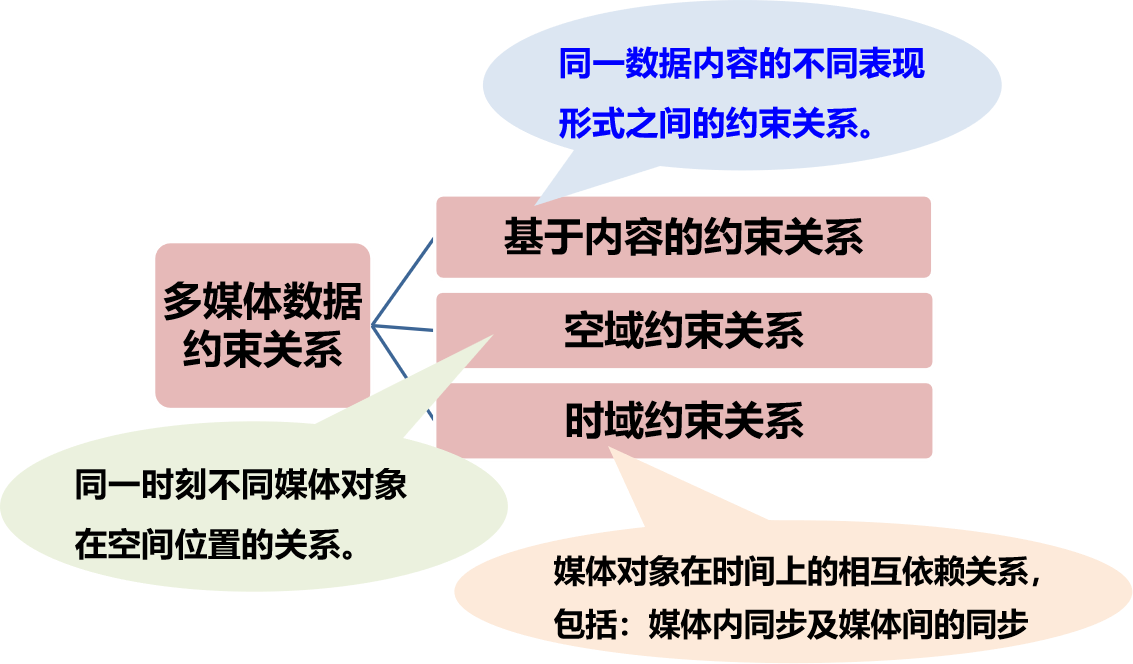 同一数据内容的不同表现形式之间的约束关系。

多媒体数据约束关系

基于内容的约束关系

空域约束关系

时域约束关系

同一时刻不同媒体对象在空间位置的关系。

媒体对象在时间上的相互依赖关系，包括：媒体内同步及媒体间的同步